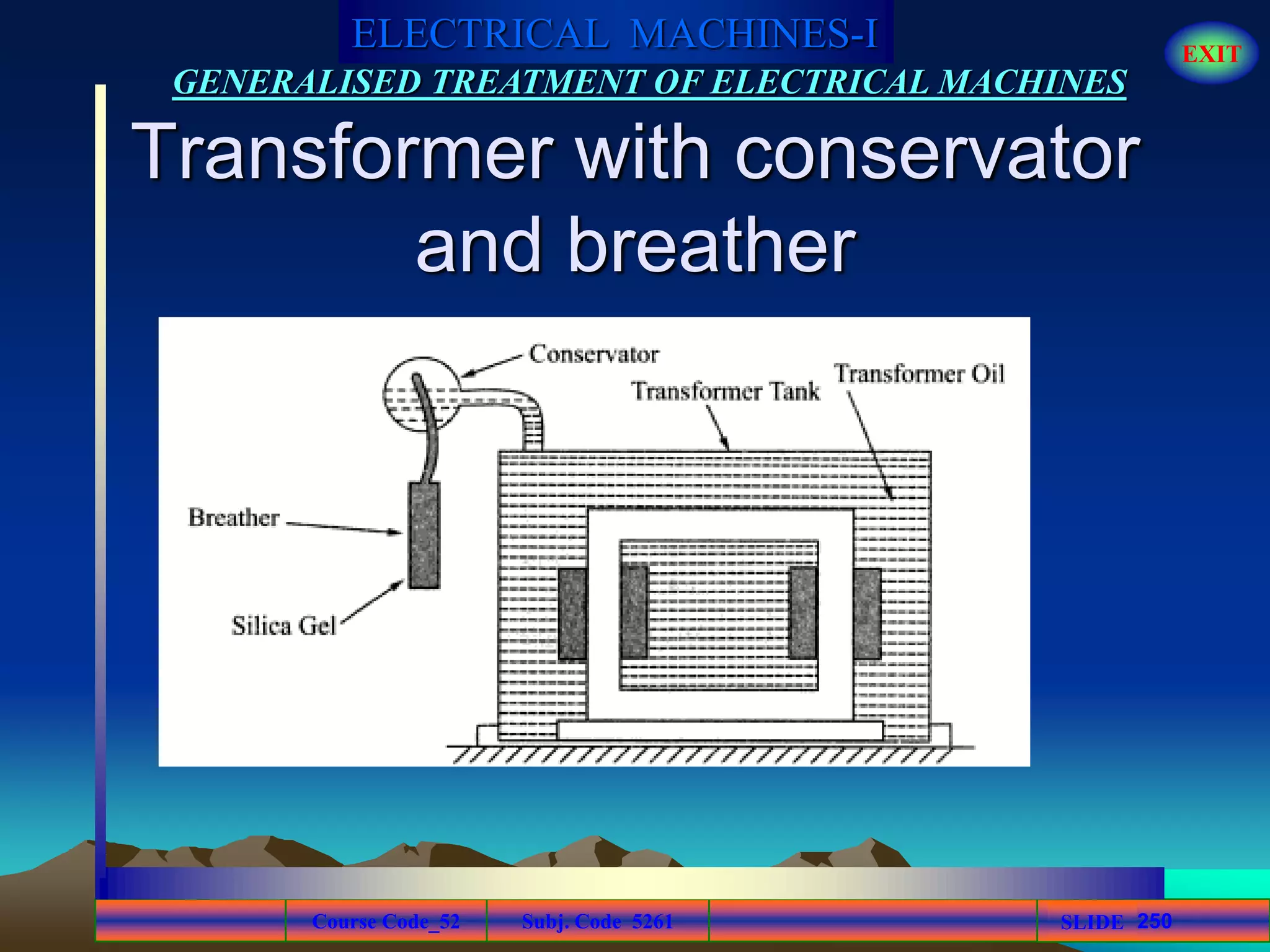 ELECTRICAL MACHINES-I

EXIT

GENERALISED TREATMENT OF ELECTRICAL MACHINES

Transformer with conservator and breather

Conservator

Transformer Tank

Transformer Oil

Breather

Silica Gel

Course Code_52

Subj. Code 5261

SLIDE 250